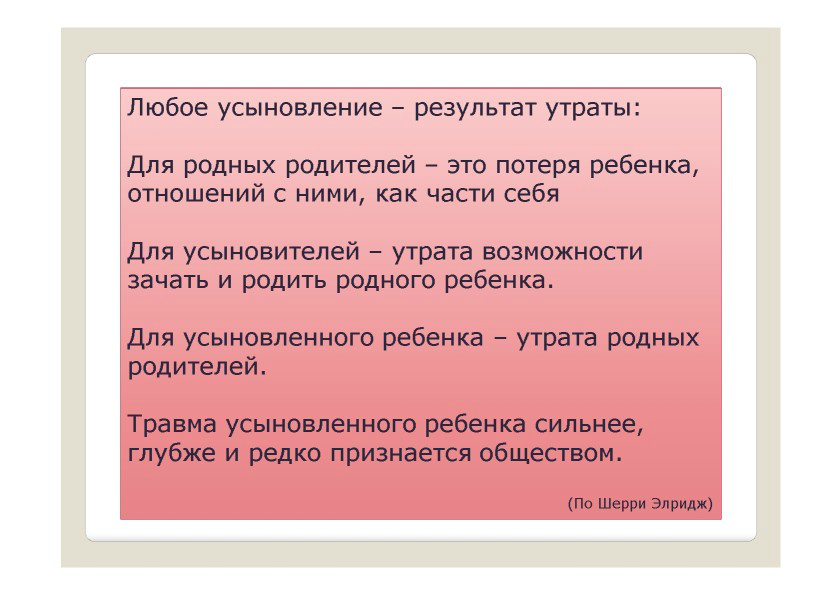 Любое усыновление – результат утраты:

Для родных родителей – это потеря ребенка, отношений с ними, как части себя

Для усыновителей – утрата возможности зачать и родить родного ребенка.

Для усыновленного ребенка – утрата родных родителей.

Травма усыновленного ребенка сильнее, глубже и редко признается обществом.

(По Шерри Элридж)